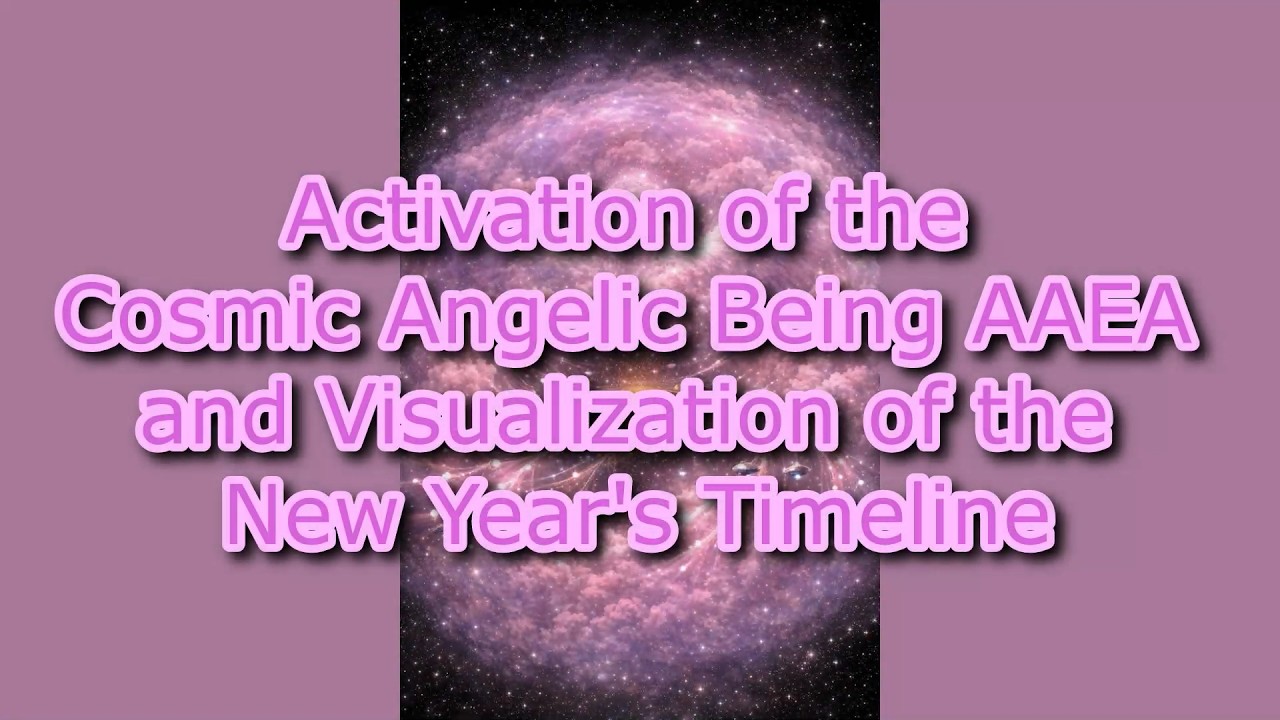 Activation of the Cosmic Angelic Being AAEA and Visualization of the New Year's Timeline